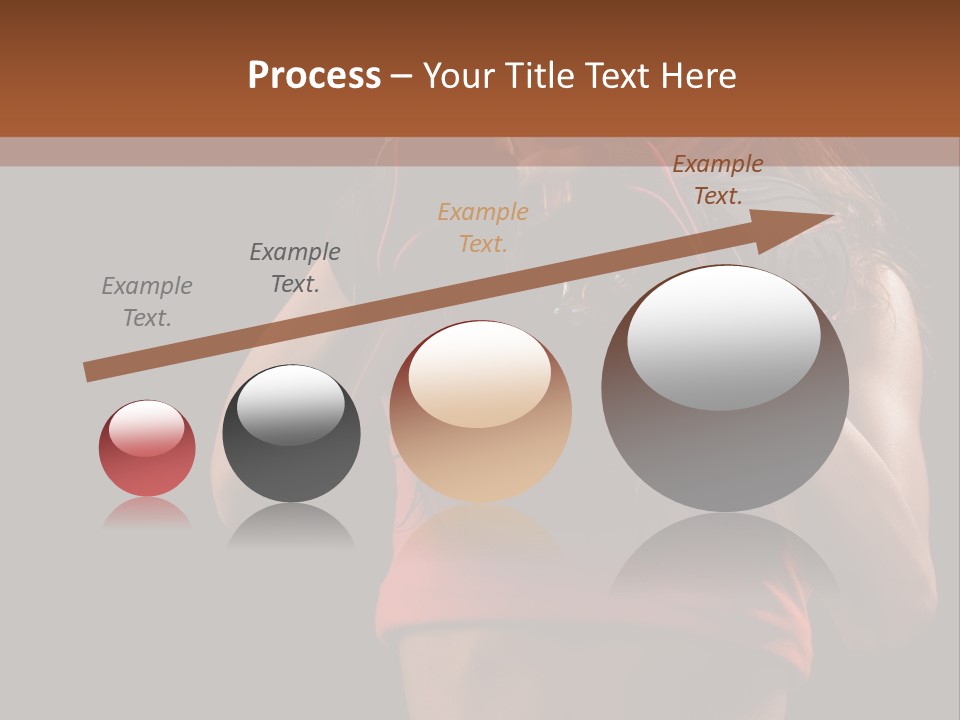 Process – Your Title Text Here

Example Text.

Example Text.

Example Text.

Example Text.